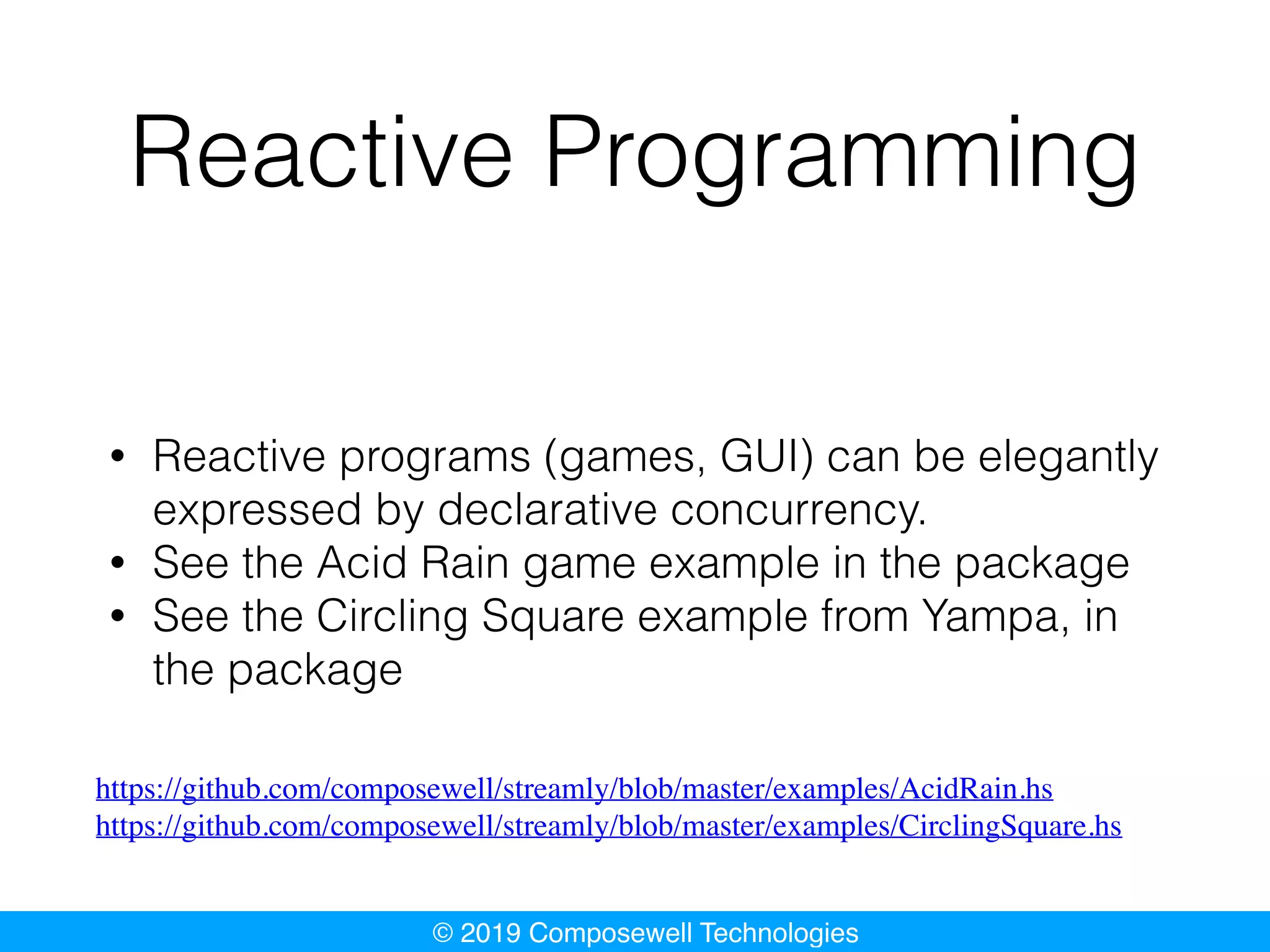 Reactive Programming

• Reactive programs (games, GUI) can be elegantly expressed by declarative concurrency.
• See the Acid Rain game example in the package
• See the Circling Square example from Yampa, in the package

https://github.com/composewell/streamly/blob/master/examples/AcidRain.hs
https://github.com/composewell/streamly/blob/master/examples/CirclingSquare.hs

© 2019 Composewell Technologies